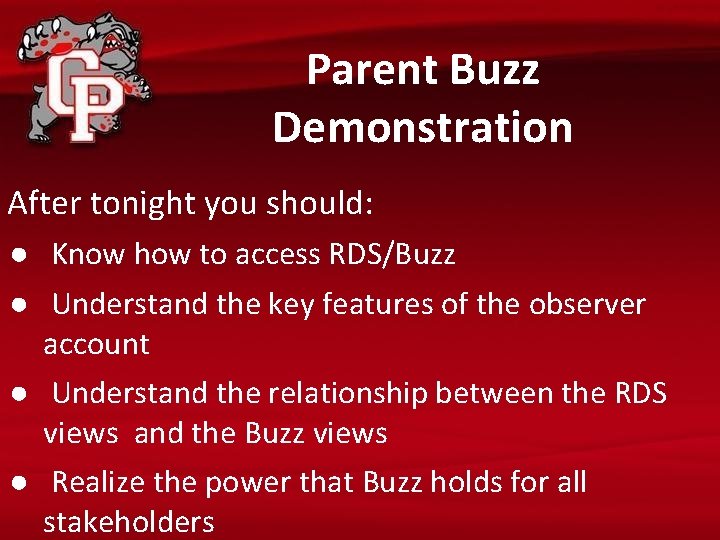 CP

Parent Buzz Demonstration

After tonight you should:

● Know how to access RDS/Buzz

● Understand the key features of the observer account

● Understand the relationship between the RDS views and the Buzz views

● Realize the power that Buzz holds for all stakeholders